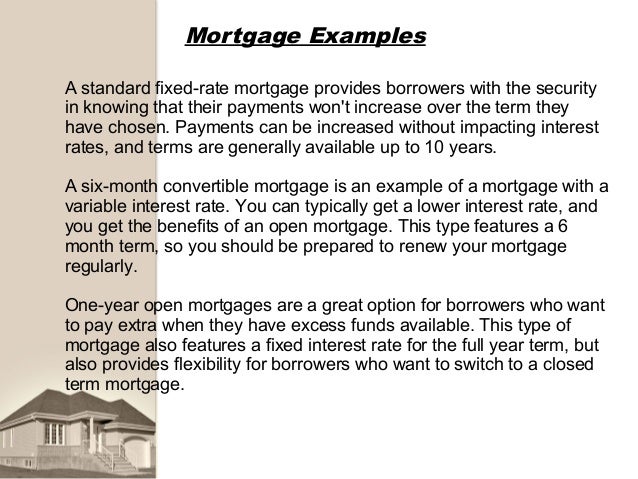 Mortgage Examples

A standard fixed-rate mortgage provides borrowers with the security in knowing that their payments won't increase over the term they have chosen. Payments can be increased without impacting interest rates, and terms are generally available up to 10 years.

A six-month convertible mortgage is an example of a mortgage with a variable interest rate. You can typically get a lower interest rate, and you get the benefits of an open mortgage. This type features a 6 month term, so you should be prepared to renew your mortgage regularly.

One-year open mortgages are a great option for borrowers who want to pay extra when they have excess funds available. This type of mortgage also features a fixed interest rate for the full year term, but also provides flexibility for borrowers who want to switch to a closed term mortgage.